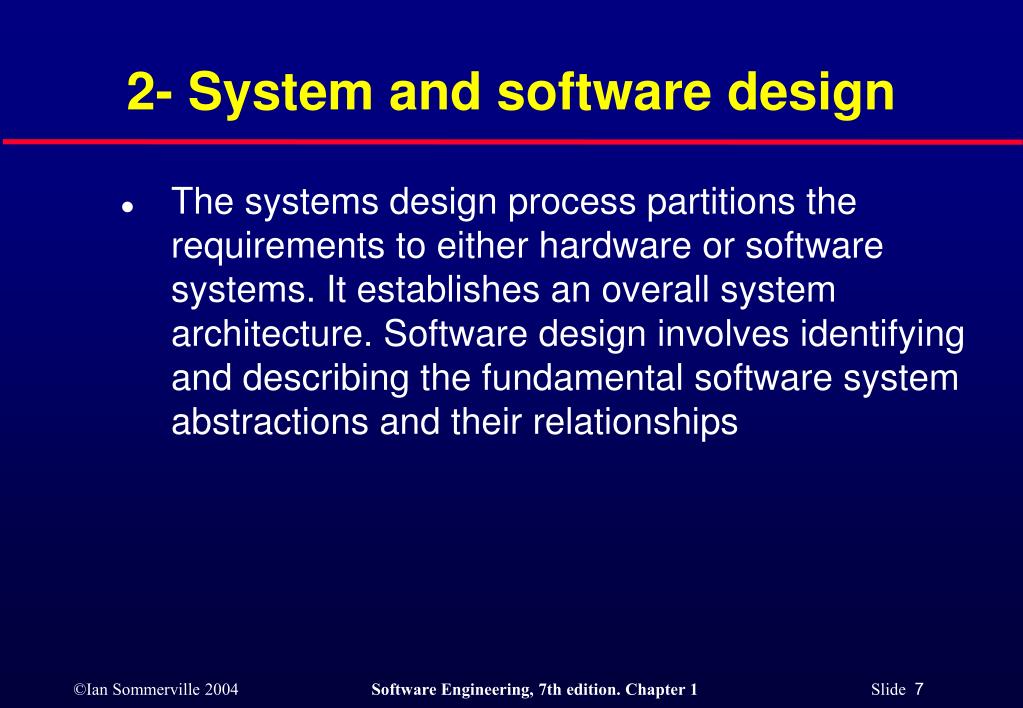 2- System and software design

● The systems design process partitions the requirements to either hardware or software systems. It establishes an overall system architecture. Software design involves identifying and describing the fundamental software system abstractions and their relationships

©Ian Sommerville 2004

Software Engineering, 7th edition. Chapter 1

Slide 7